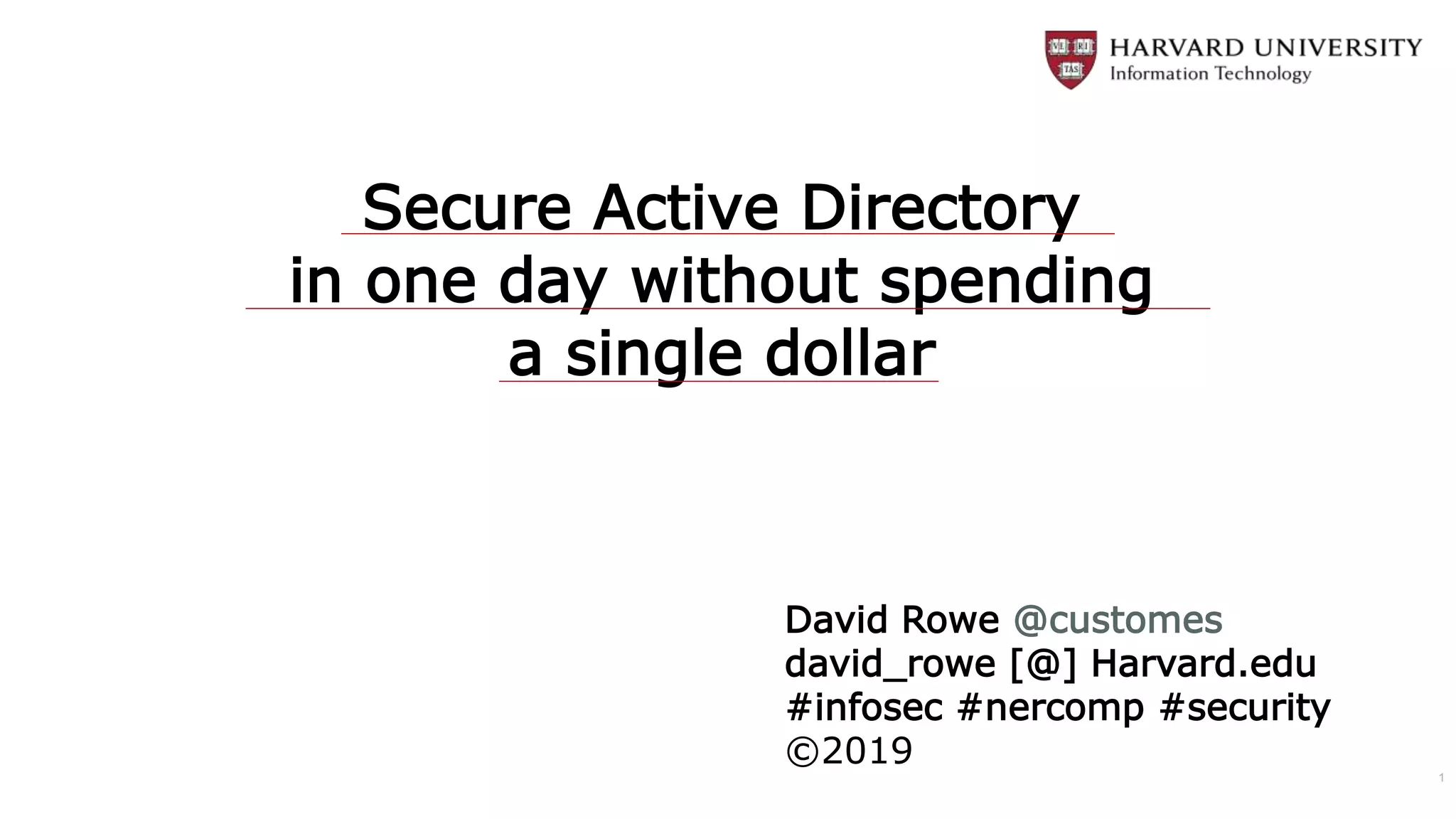 VE RI TAS

HARVARD UNIVERSITY
Information Technology

Secure Active Directory
in one day without spending
a single dollar

David Rowe @customes
david_rowe [@] Harvard.edu
#infosec #nercomp #security
©2019

1